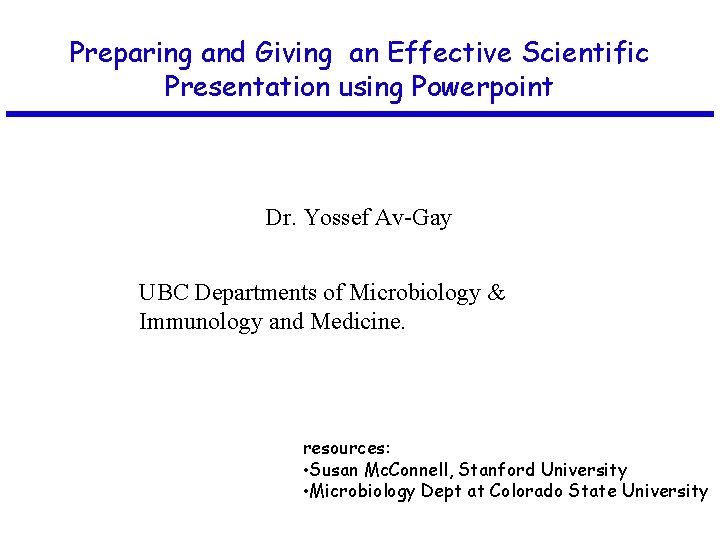 Preparing and Giving an Effective Scientific Presentation using Powerpoint

Dr. Yossef Av-Gay

UBC Departments of Microbiology & Immunology and Medicine.

resources:
•Susan McConnell, Stanford University
•Microbiology Dept at Colorado State University